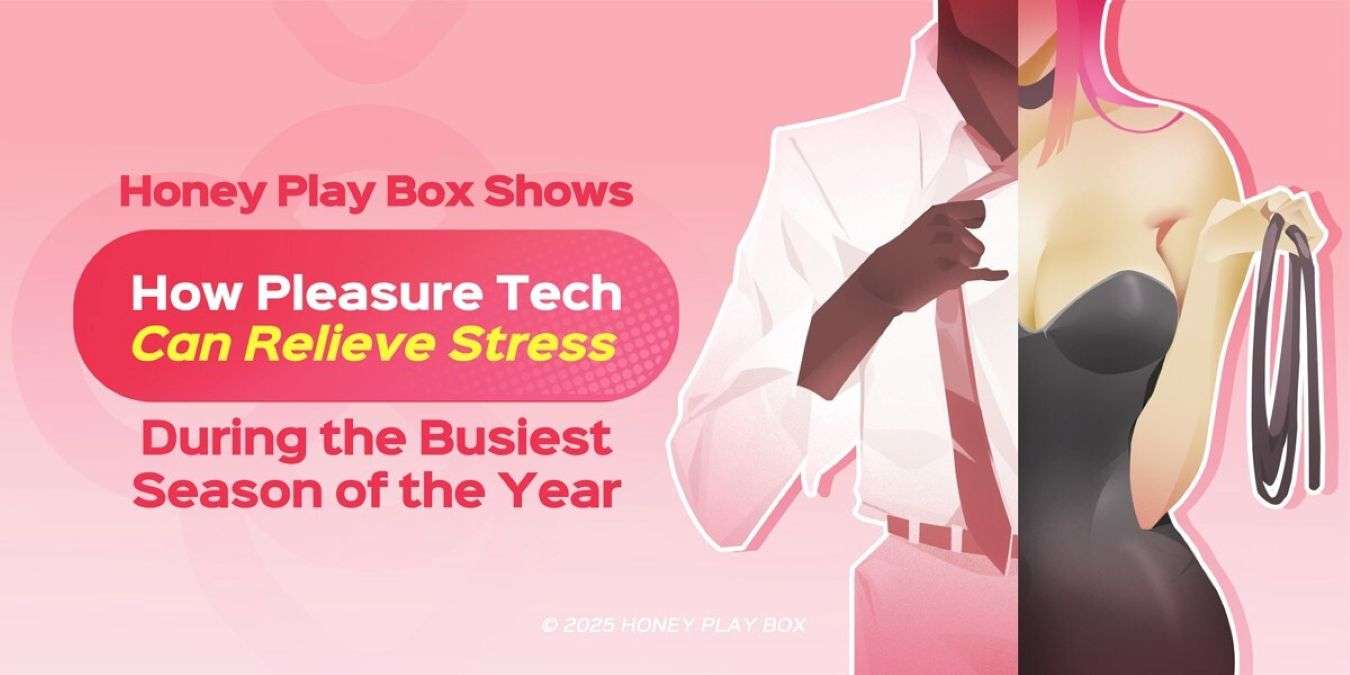 Honey Play Box Shows

How Pleasure Tech
Can Relieve Stress

During the Busiest
Season of the Year

© 2025 HONEY PLAY BOX